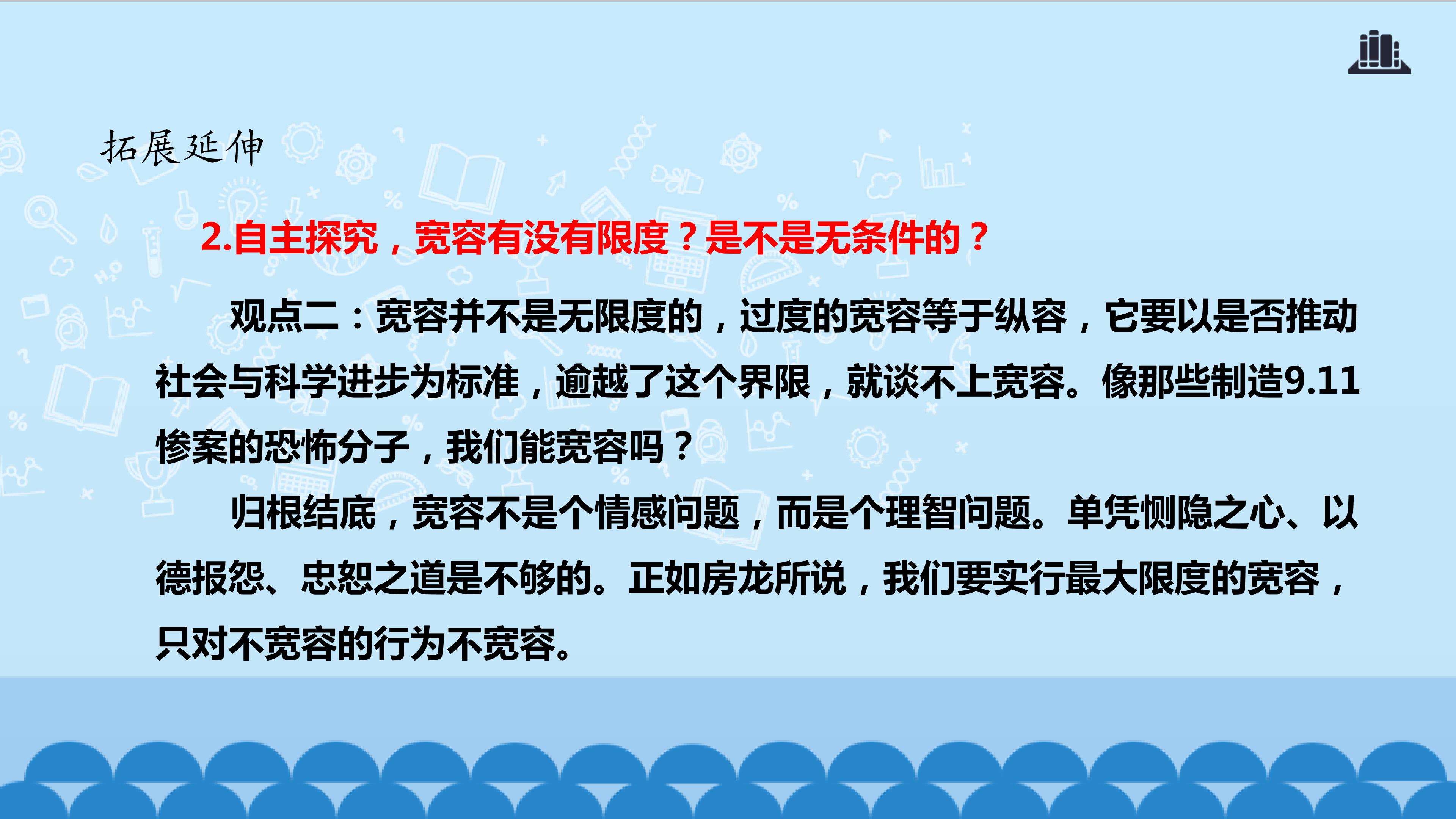 拓展延伸

2.自主探究，宽容有没有限度？是不是无条件的？

观点二：宽容并不是无限度的，过度的宽容等于纵容，它要以是否推动社会与科学进步为标准，逾越了这个界限，就谈不上宽容。像那些制造9.11惨案的恐怖分子，我们能宽容吗？

归根结底，宽容不是个情感问题，而是个理智问题。单凭恻隐之心、以德报怨、忠恕之道是不够的。正如房龙所说，我们要实行最大限度的宽容，只对不宽容的行为不宽容。